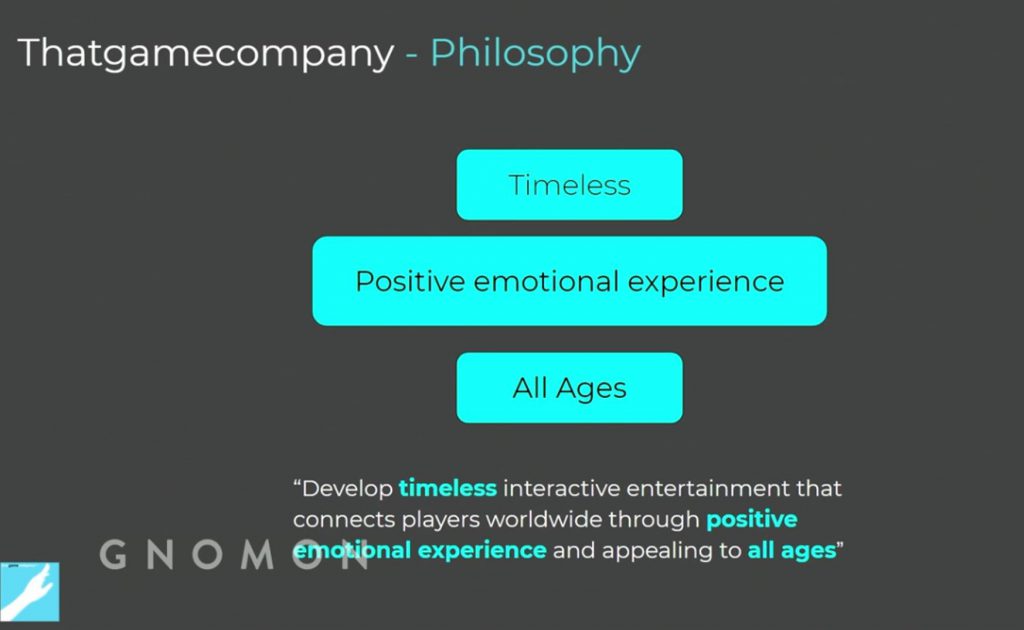 Thatgamecompany - Philosophy

Timeless

Positive emotional experience

All Ages

“Develop timeless interactive entertainment that connects players worldwide through positive emotional experience and appealing to all ages”

GNOMON